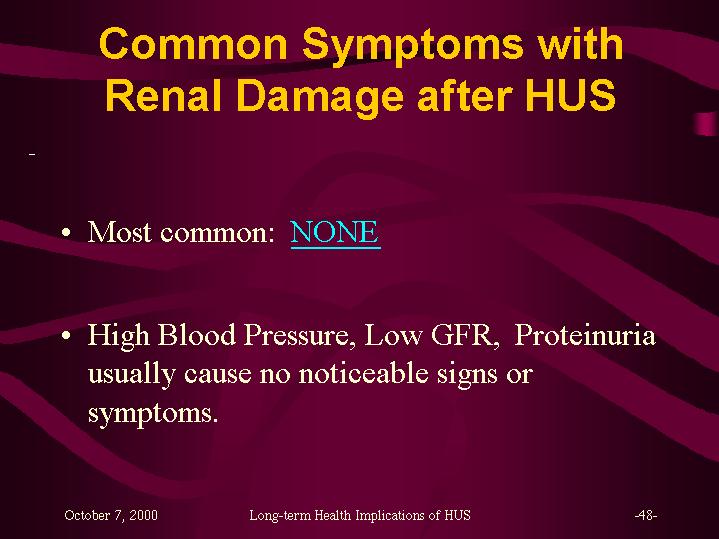 Common Symptoms with Renal Damage after HUS

-

• Most common: NONE

• High Blood Pressure, Low GFR, Proteinuria usually cause no noticeable signs or symptoms.

October 7, 2000 Long-term Health Implications of HUS -48-